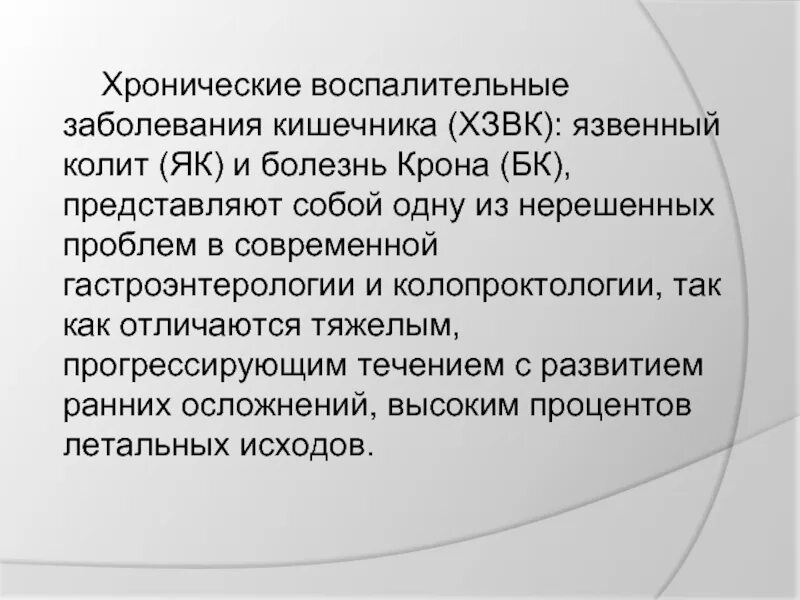 Хронические воспалительные заболевания кишечника (ХЗВК): язвенный колит (ЯК) и болезнь Крона (БК), представляют собой одну из нерешенных проблем в современной гастроэнтерологии и колопроктологии, так как отличаются тяжелым, прогрессирующим течением с развитием ранних осложнений, высоким процентов летальных исходов.